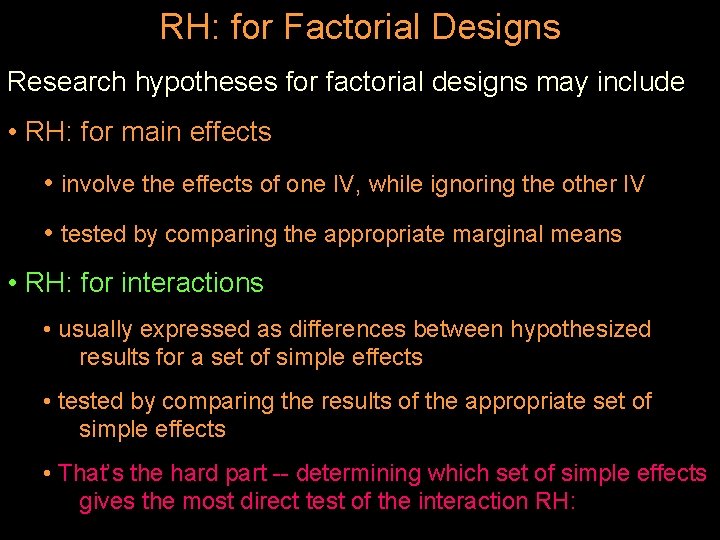 RH: for Factorial Designs

Research hypotheses for factorial designs may include

• RH: for main effects

• involve the effects of one IV, while ignoring the other IV

• tested by comparing the appropriate marginal means

• RH: for interactions

• usually expressed as differences between hypothesized results for a set of simple effects

• tested by comparing the results of the appropriate set of simple effects

• That's the hard part -- determining which set of simple effects gives the most direct test of the interaction RH: